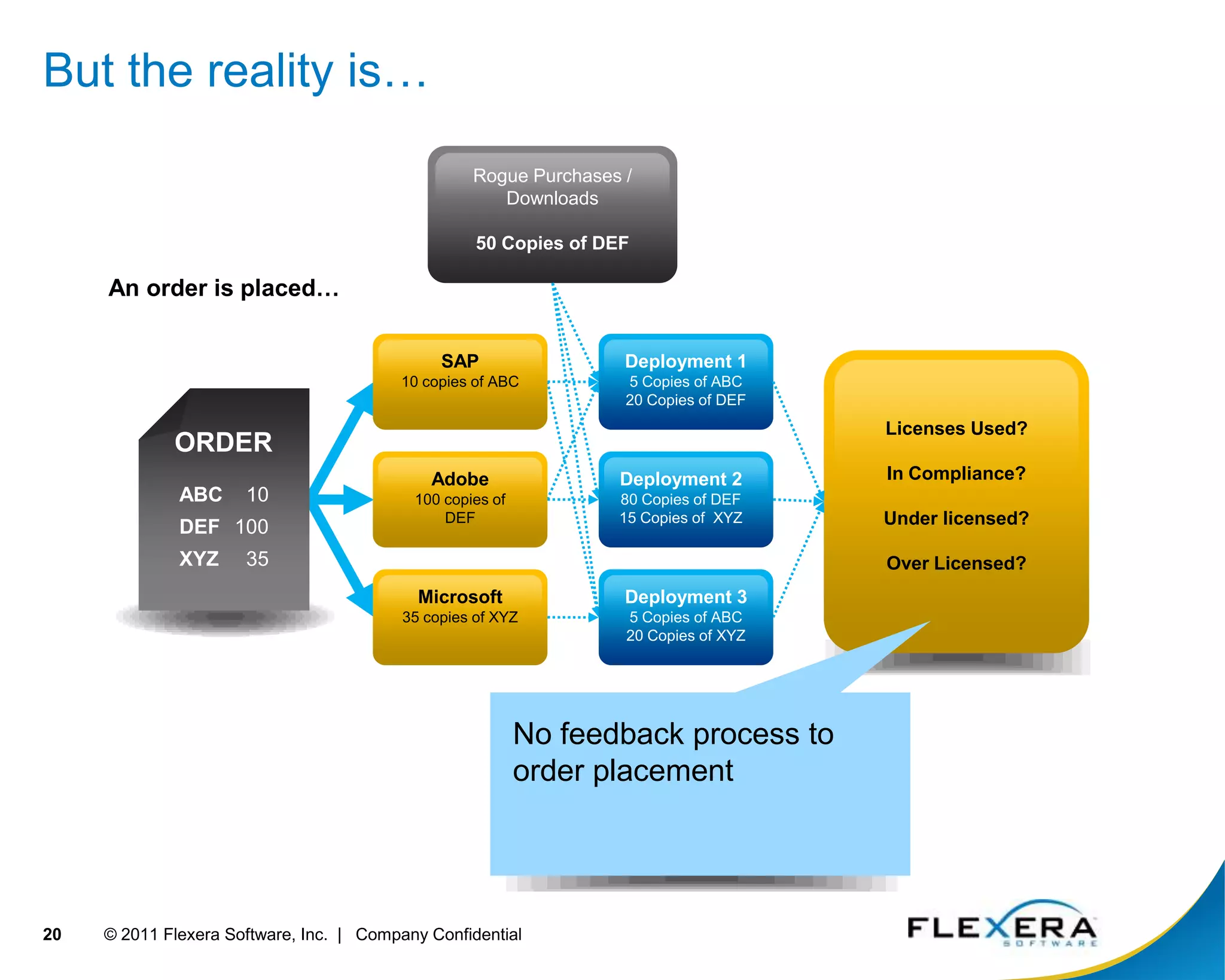 But the reality is…

Rogue Purchases / Downloads

50 Copies of DEF

An order is placed…

ORDER

ABC 10

DEF 100

XYZ 35

SAP
10 copies of ABC

Adobe
100 copies of DEF

Microsoft
35 copies of XYZ

Deployment 1
5 Copies of ABC
20 Copies of DEF

Deployment 2
80 Copies of DEF
15 Copies of XYZ

Deployment 3
5 Copies of ABC
20 Copies of XYZ

Licenses Used?

In Compliance?

Under licensed?

Over Licensed?

No feedback process to order placement

20 © 2011 Flexera Software, Inc. | Company Confidential

FLEXERA SOFTWARE